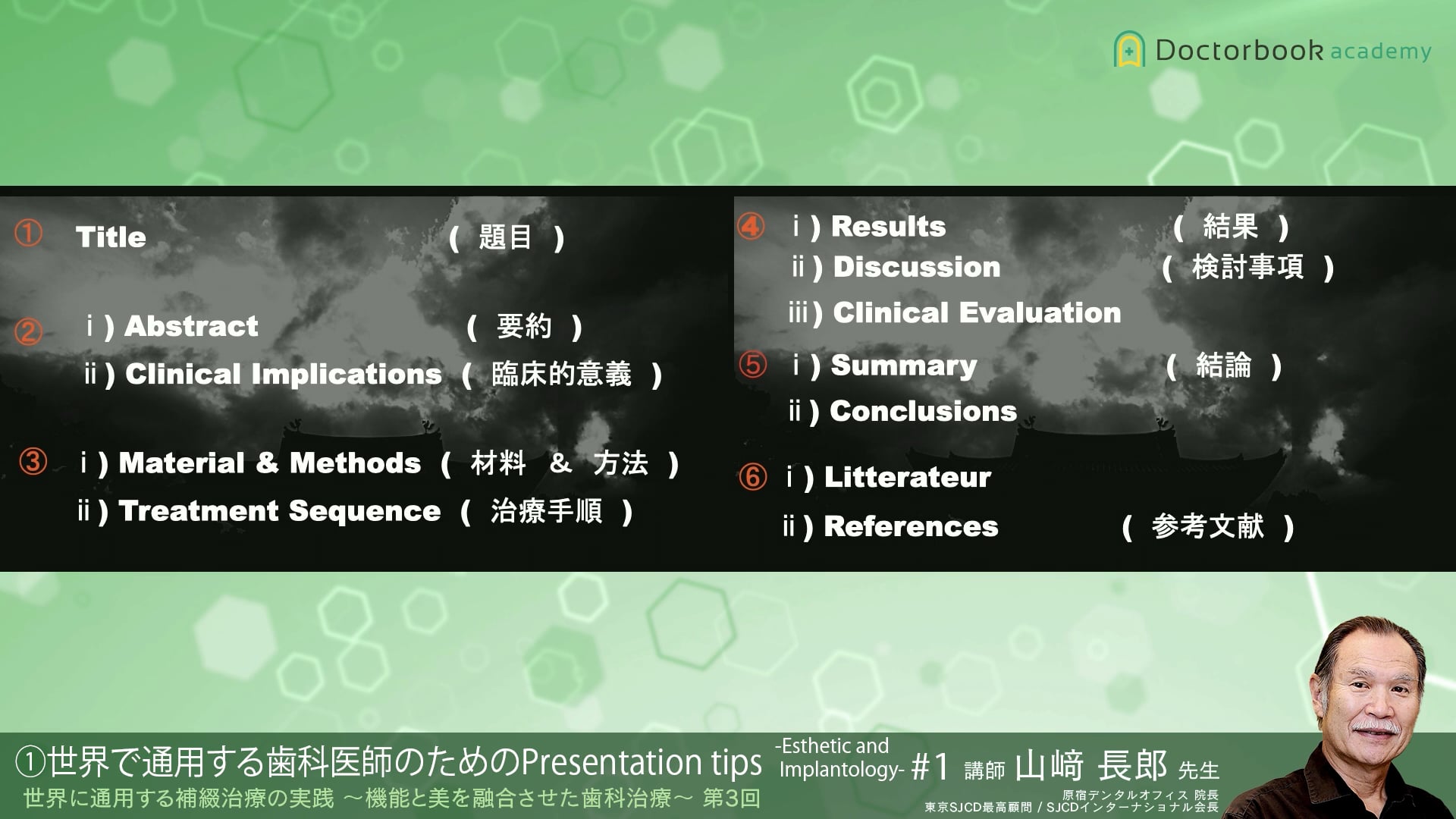 Doctorbook academy

① Title ( 題目 )

② ⅰ) Abstract ( 要約 )
ⅱ) Clinical Implications ( 臨床的意義 )

③ ⅰ) Material & Methods ( 材料 & 方法 )
ⅱ) Treatment Sequence ( 治療手順 )

④ ⅰ) Results ( 結果 )
ⅱ) Discussion ( 検討事項 )
ⅲ) Clinical Evaluation

⑤ ⅰ) Summary ( 結論 )
ⅱ) Conclusions

⑥ ⅰ) Litterateur
ⅱ) References ( 参考文献 )

①世界で通用する歯科医師のためのPresentation tips -Esthetic and Implantology- #1 講師 山﨑 長郎 先生
世界に通用する補綴治療の実践 ～機能と美を融合させた歯科治療～ 第3回
原宿デンタルオフィス 院長
東京SJCD最高顧問 / SJCDインターナショナル会長